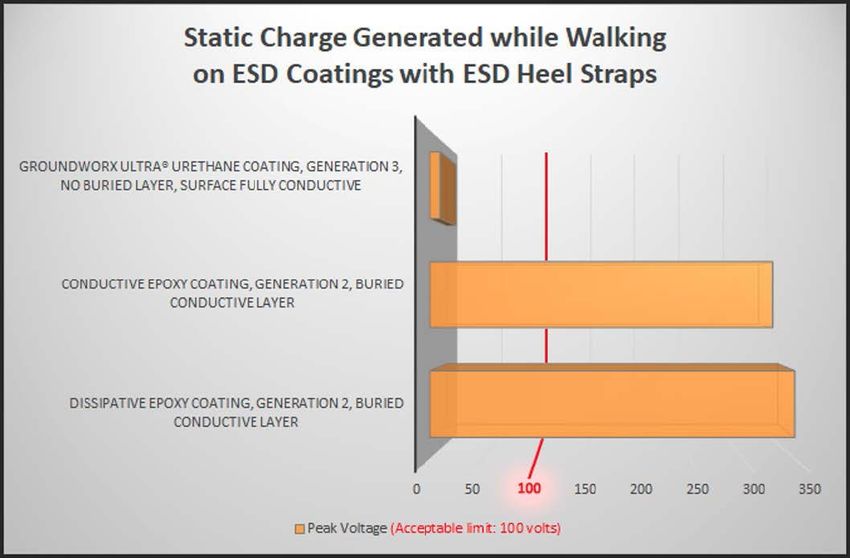 Static Charge Generated while Walking on ESD Coatings with ESD Heel Straps

GROUNDWORX ULTRA® URETHANE COATING, GENERATION 3, NO BURIED LAYER, SURFACE FULLY CONDUCTIVE

CONDUCTIVE EPOXY COATING, GENERATION 2, BURIED CONDUCTIVE LAYER

DISSIPATIVE EPOXY COATING, GENERATION 2, BURIED CONDUCTIVE LAYER

0 50 100 150 200 250 300 350

Peak Voltage (Acceptable limit: 100 volts)